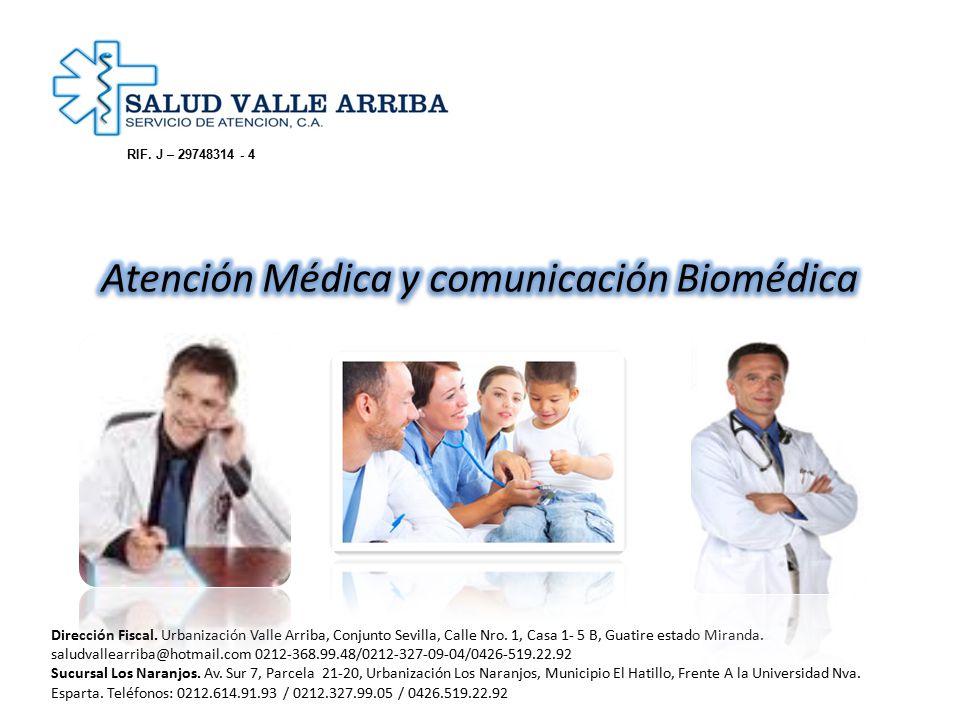 SALUD VALLE ARRIBA
SERVICIO DE ATENCION, C.A.

RIF. J – 29748314 - 4

Atención Médica y comunicación Biomédica

Dirección Fiscal. Urbanización Valle Arriba, Conjunto Sevilla, Calle Nro. 1, Casa 1- 5 B, Guatire estado Miranda. saludvallearriba@hotmail.com 0212-368.99.48/0212-327-09-04/0426-519.22.92
Sucursal Los Naranjos. Av. Sur 7, Parcela 21-20, Urbanización Los Naranjos, Municipio El Hatillo, Frente A la Universidad Nva. Esparta. Teléfonos: 0212.614.91.93 / 0212.327.99.05 / 0426.519.22.92